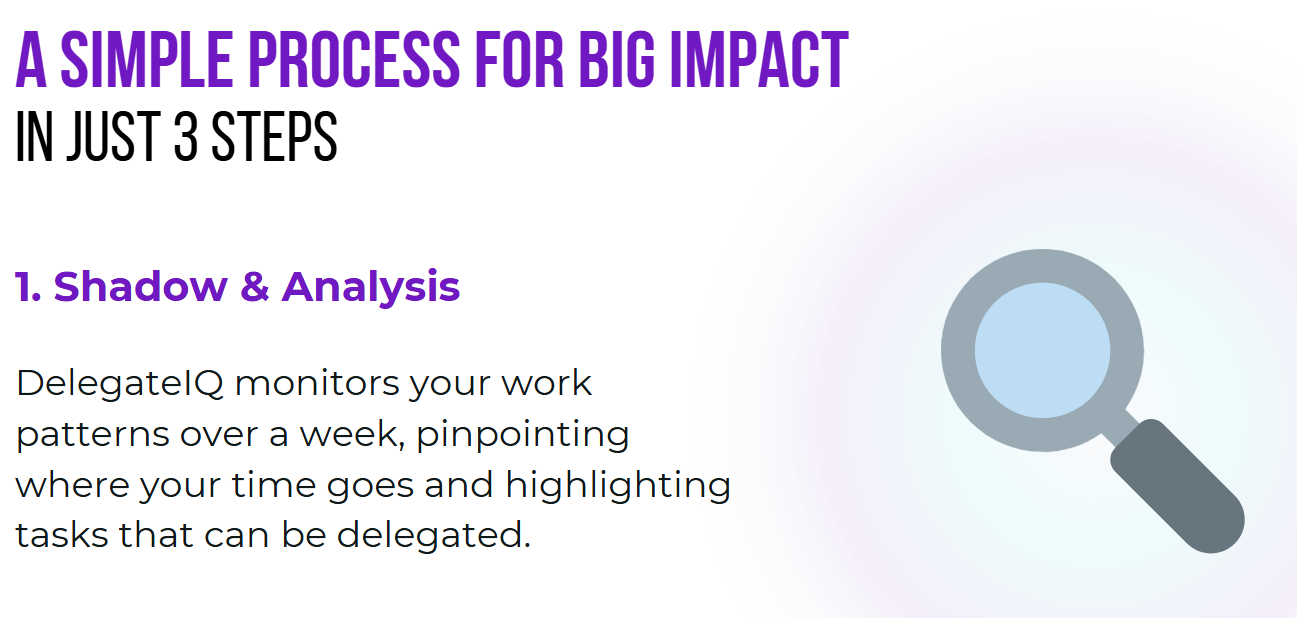 A SIMPLE PROCESS FOR BIG IMPACT
IN JUST 3 STEPS

1. Shadow & Analysis

DelegateIQ monitors your work patterns over a week, pinpointing where your time goes and highlighting tasks that can be delegated.